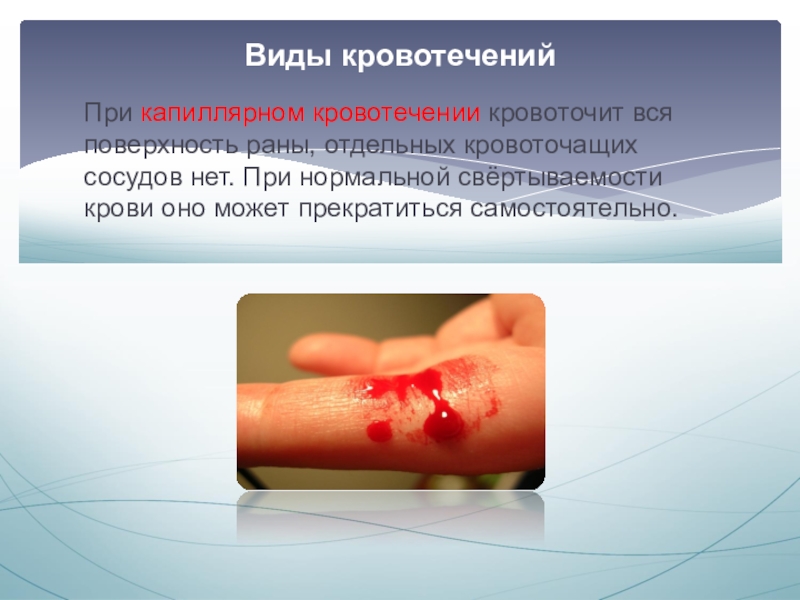 Виды кровотечений

При капиллярном кровотечении кровоточит вся поверхность раны, отдельных кровоточащих сосудов нет. При нормальной свёртываемости крови оно может прекратиться самостоятельно.